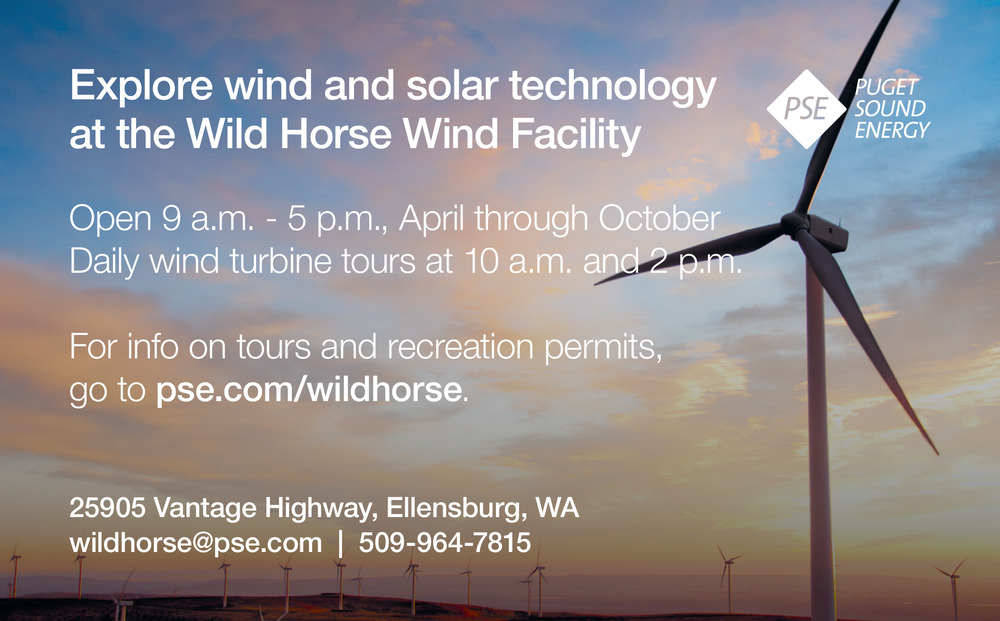 Explore wind and solar technology at the Wild Horse Wind Facility

PSE PUGET SOUND ENERGY

Open 9 a.m. - 5 p.m., April through October
Daily wind turbine tours at 10 a.m. and 2 p.m.

For info on tours and recreation permits, go to pse.com/wildhorse.

25905 Vantage Highway, Ellensburg, WA
wildhorse@pse.com | 509-964-7815